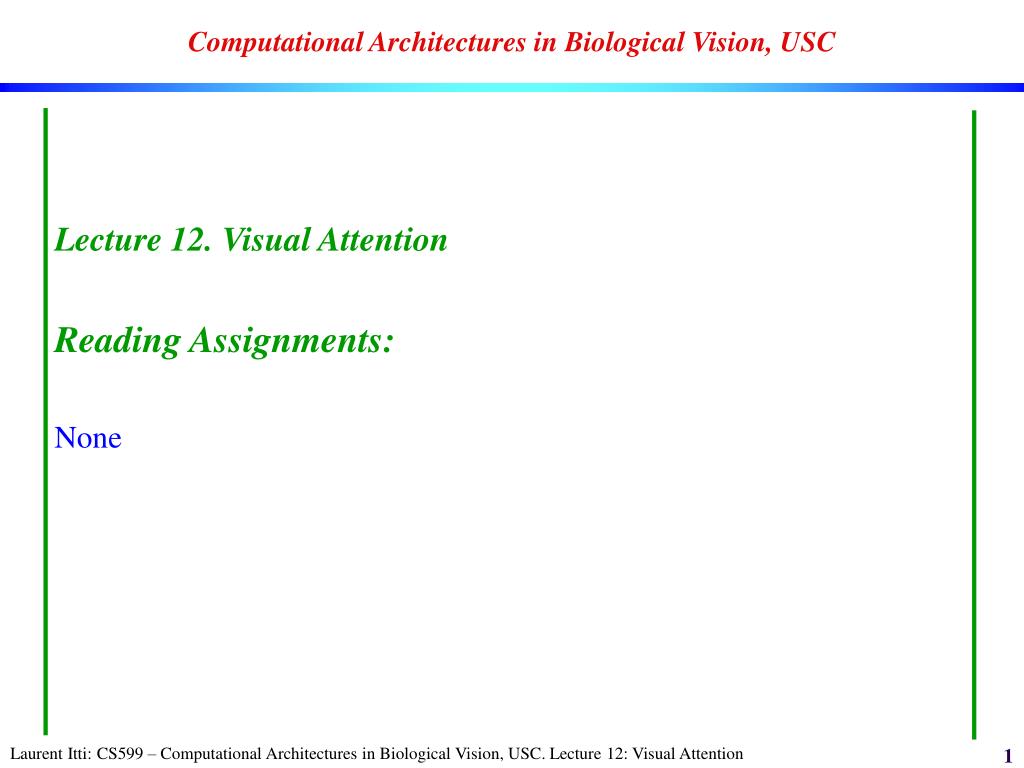 Computational Architectures in Biological Vision, USC

Lecture 12. Visual Attention

Reading Assignments:

None

Laurent Itti: CS599 – Computational Architectures in Biological Vision, USC. Lecture 12: Visual Attention

1